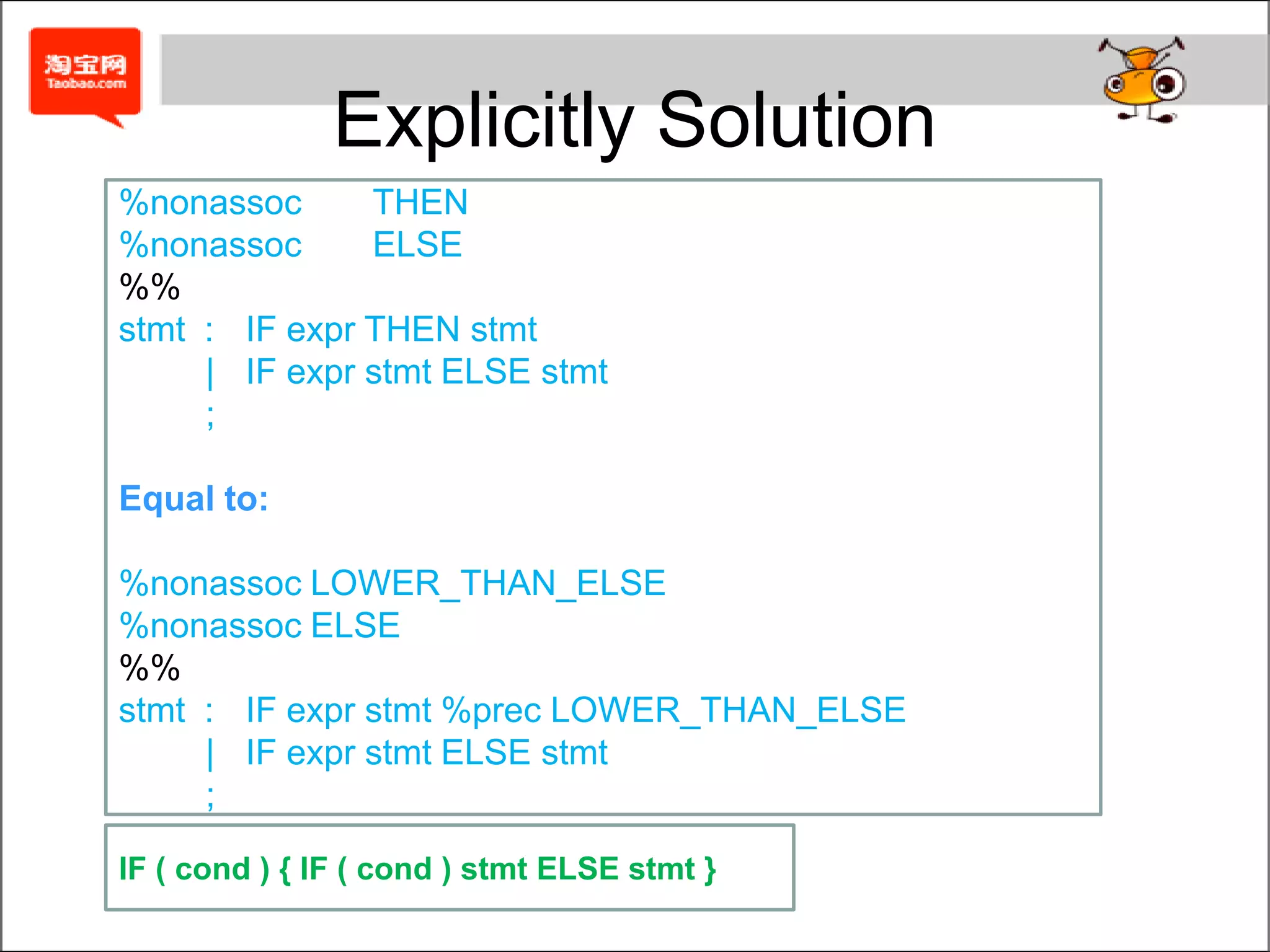 淘宝网
Taobao.com

Explicitly Solution

%nonassoc THEN
%nonassoc ELSE
%%
stmt : IF expr THEN stmt
| IF expr stmt ELSE stmt
;

Equal to:

%nonassoc LOWER_THAN_ELSE
%nonassoc ELSE
%%
stmt : IF expr stmt %prec LOWER_THAN_ELSE
| IF expr stmt ELSE stmt
;

IF ( cond ) { IF ( cond ) stmt ELSE stmt }